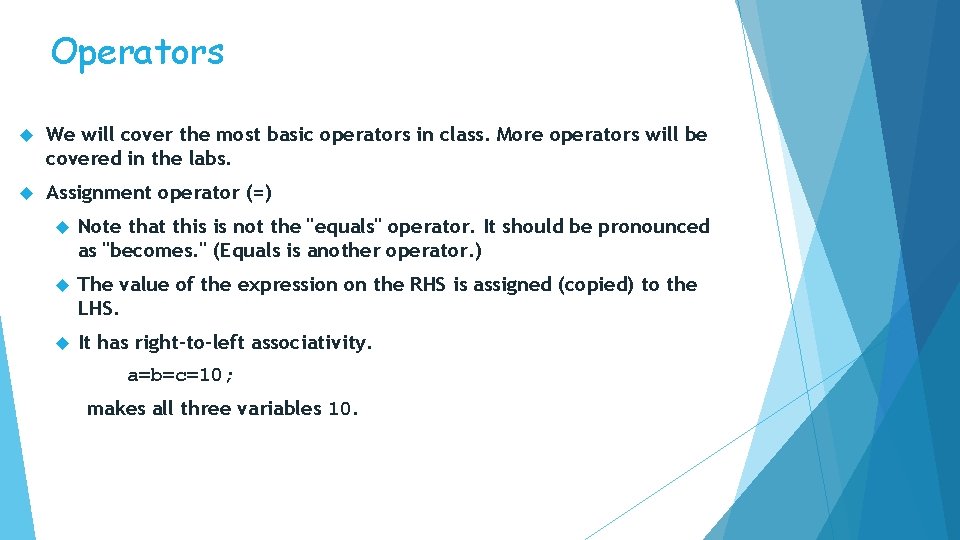 Operators

We will cover the most basic operators in class. More operators will be covered in the labs.

Assignment operator (=)

Note that this is not the "equals" operator. It should be pronounced as "becomes." (Equals is another operator.)

The value of the expression on the RHS is assigned (copied) to the LHS.

It has right-to-left associativity.

a=b=c=10;

makes all three variables 10.